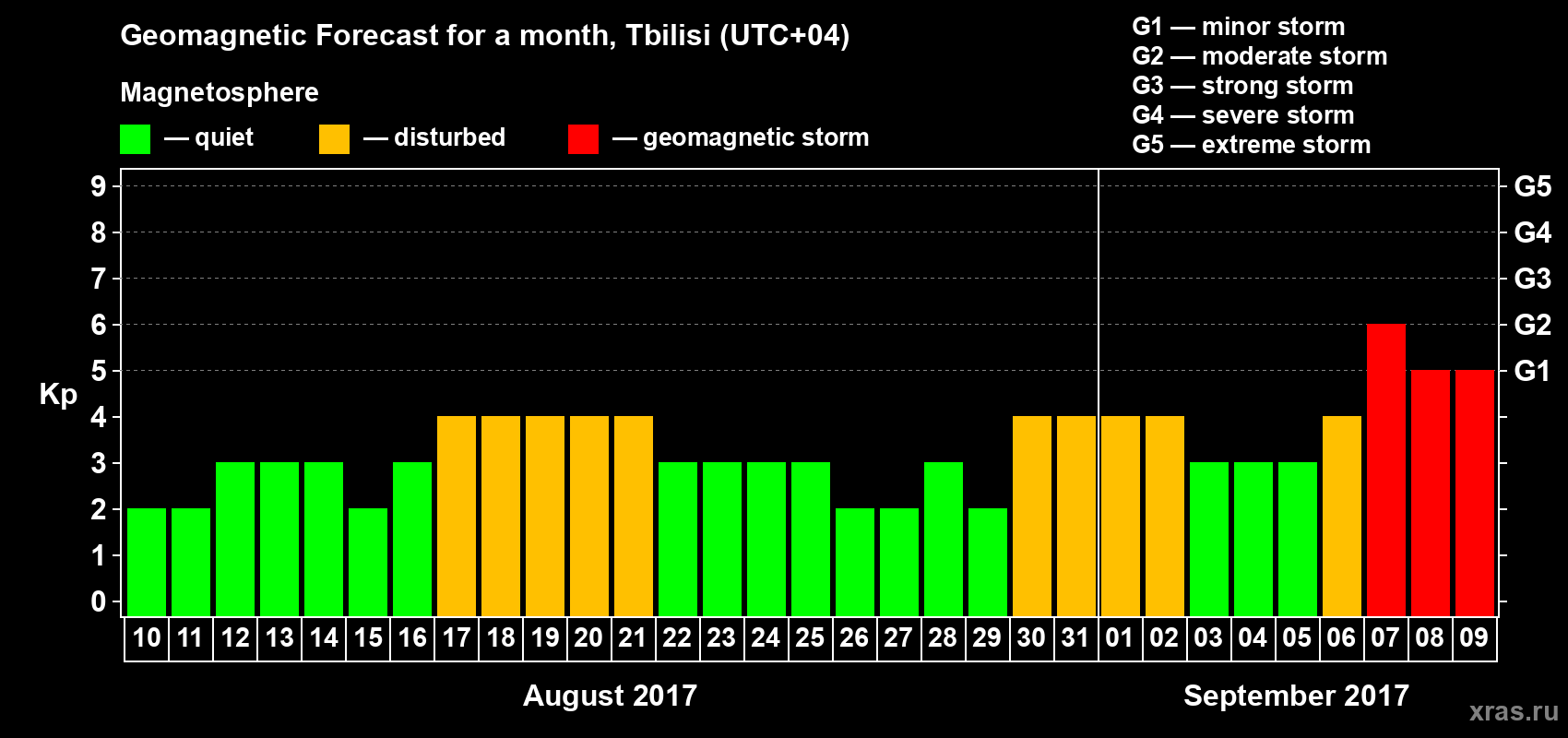 Geomagnetic Forecast for a month, Tbilisi (UTC+04)

Magnetosphere

— quiet — disturbed — geomagnetic storm

G1 — minor storm
G2 — moderate storm
G3 — strong storm
G4 — severe storm
G5 — extreme storm

Kp

9 8 7 6 5 4 3 2 1 0

G5 G4 G3 G2 G1

10 11 12 13 14 15 16 17 18 19 20 21 22 23 24 25 26 27 28 29 30 31 01 02 03 04 05 06 07 08 09

August 2017

September 2017

xras.ru